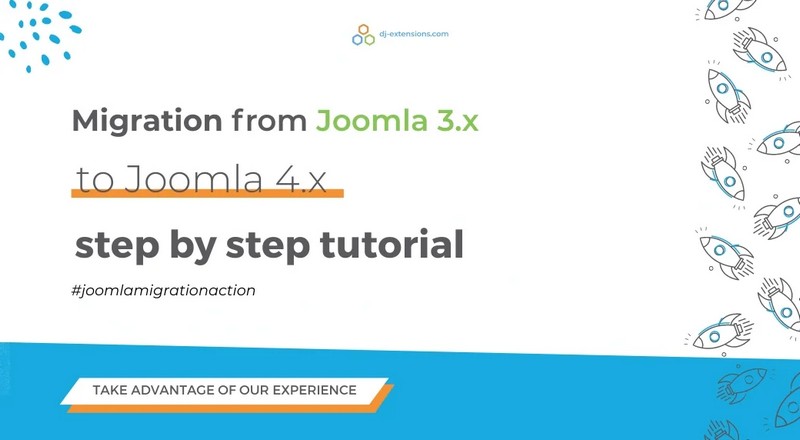 dj-extensions.com

Migration from Joomla 3.x

to Joomla 4.x

step by step tutorial

#joomlamigrationaction

TAKE ADVANTAGE OF OUR EXPERIENCE